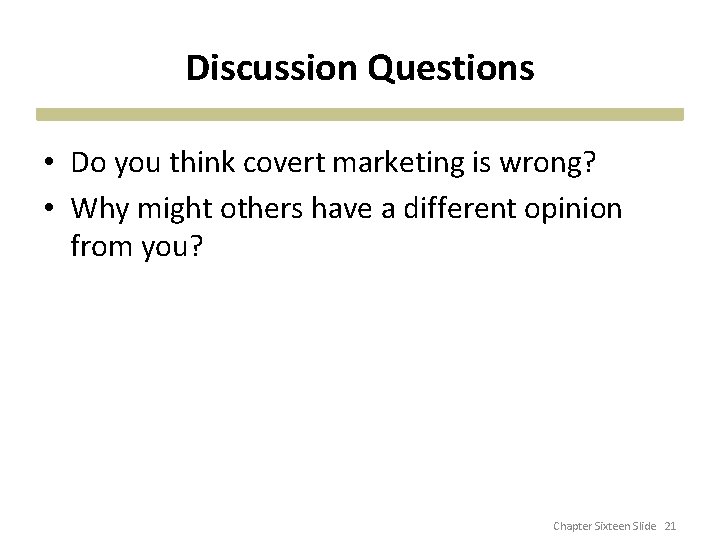 Discussion Questions

• Do you think covert marketing is wrong?
• Why might others have a different opinion from you?

Chapter Sixteen Slide 21